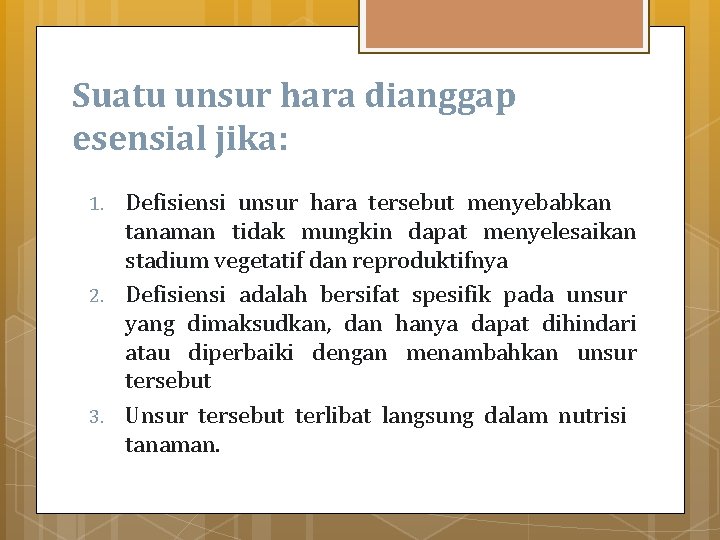 Suatu unsur hara dianggap esensial jika:

1. Defisiensi unsur hara tersebut menyebabkan tanaman tidak mungkin dapat menyelesaikan stadium vegetatif dan reproduktifnya
2. Defisiensi adalah bersifat spesifik pada unsur yang dimaksudkan, dan hanya dapat dihindari atau diperbaiki dengan menambahkan unsur tersebut
3. Unsur tersebut terlibat langsung dalam nutrisi tanaman.